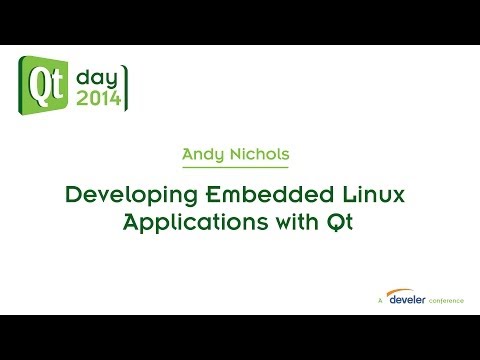 Qt day 2014

Andy Nichols

Developing Embedded Linux Applications with Qt

A develer conference